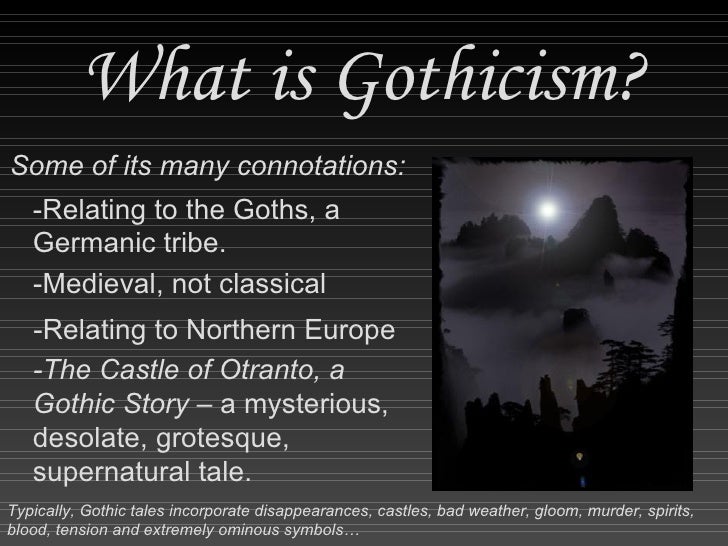 What is Gothicism?

Some of its many connotations:

-Relating to the Goths, a Germanic tribe.

-Medieval, not classical

-Relating to Northern Europe

-The Castle of Otranto, a Gothic Story – a mysterious, desolate, grotesque, supernatural tale.

Typically, Gothic tales incorporate disappearances, castles, bad weather, gloom, murder, spirits, blood, tension and extremely ominous symbols…